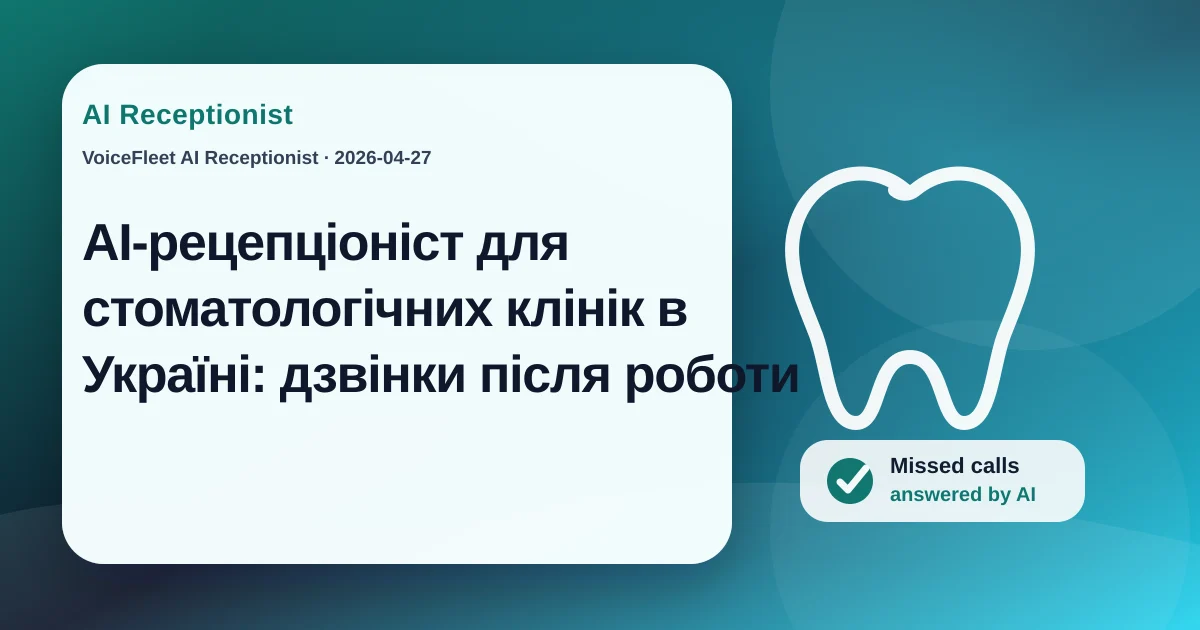 AI Receptionist

VoiceFleet AI Receptionist · 2026-04-27

AI-рецепціоніст для стоматологічних клінік в Україні: дзвінки після роботи

Missed calls
answered by AI